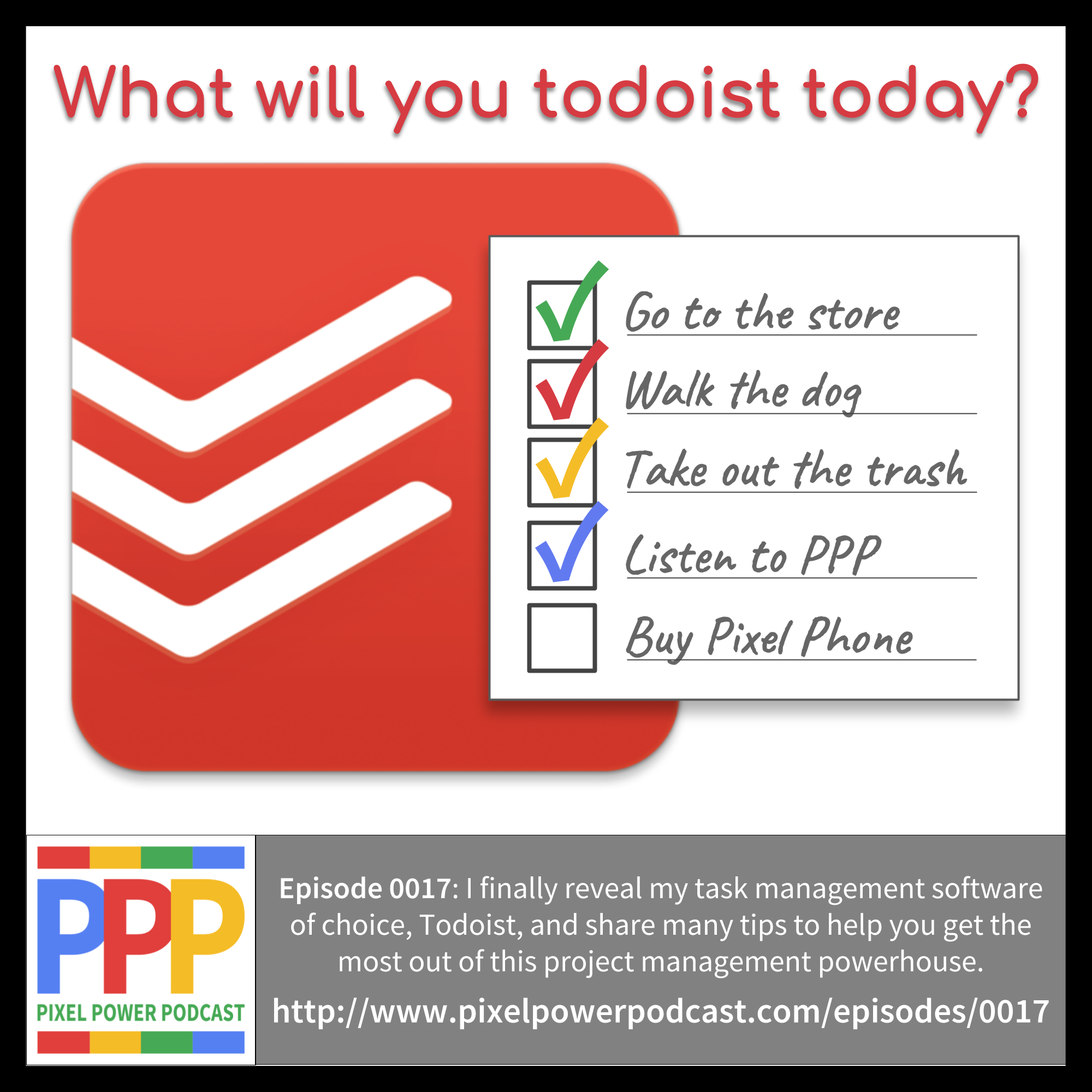 What will you todoist today?

Go to the store
Walk the dog
Take out the trash
Listen to PPP
Buy Pixel Phone

PPP
PIXEL POWER PODCAST

Episode 0017: I finally reveal my task management software of choice, Todoist, and share many tips to help you get the most out of this project management powerhouse.

http://www.pixelpowerpodcast.com/episodes/0017